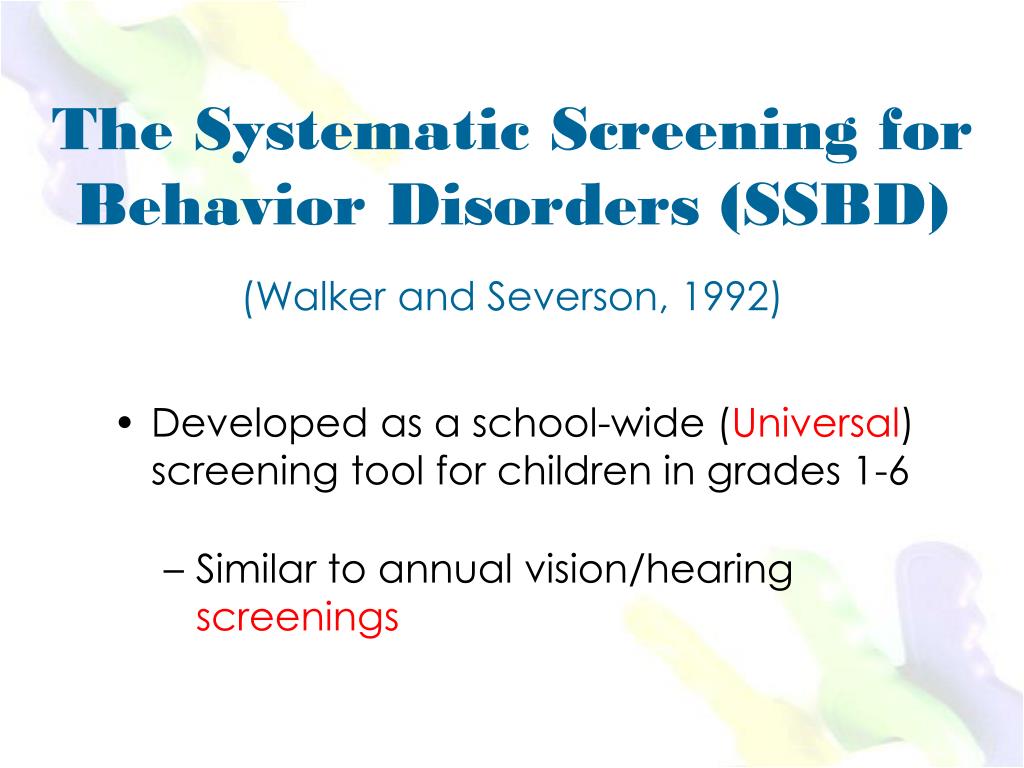 The Systematic Screening for Behavior Disorders (SSBD)

(Walker and Severson, 1992)

• Developed as a school-wide (Universal) screening tool for children in grades 1-6

– Similar to annual vision/hearing screenings